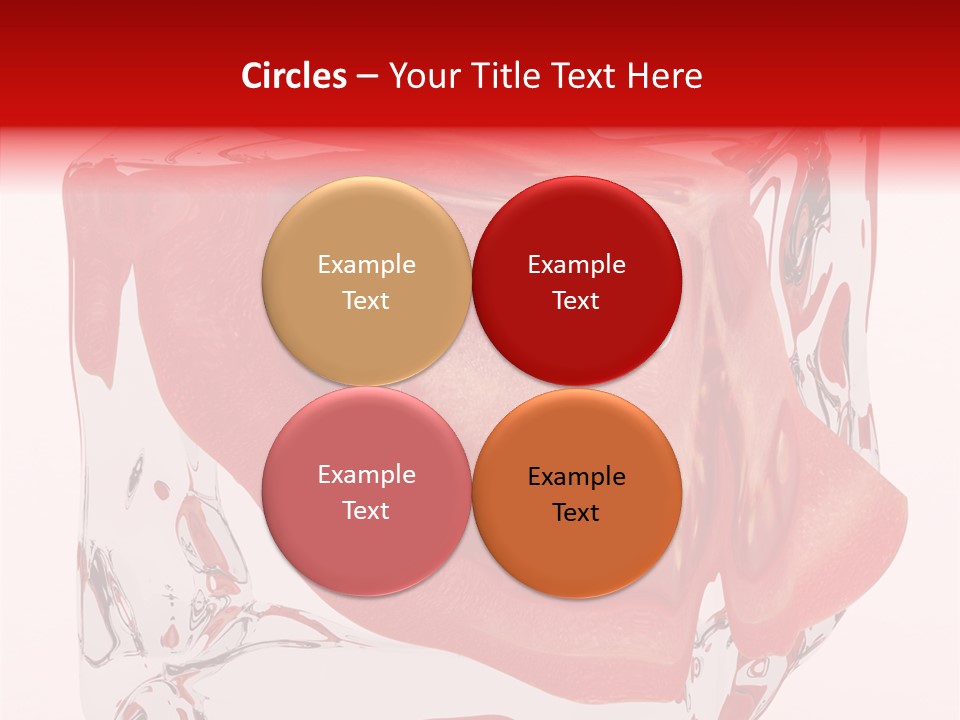 Circles – Your Title Text Here

Example Text

Example Text

Example Text

Example Text